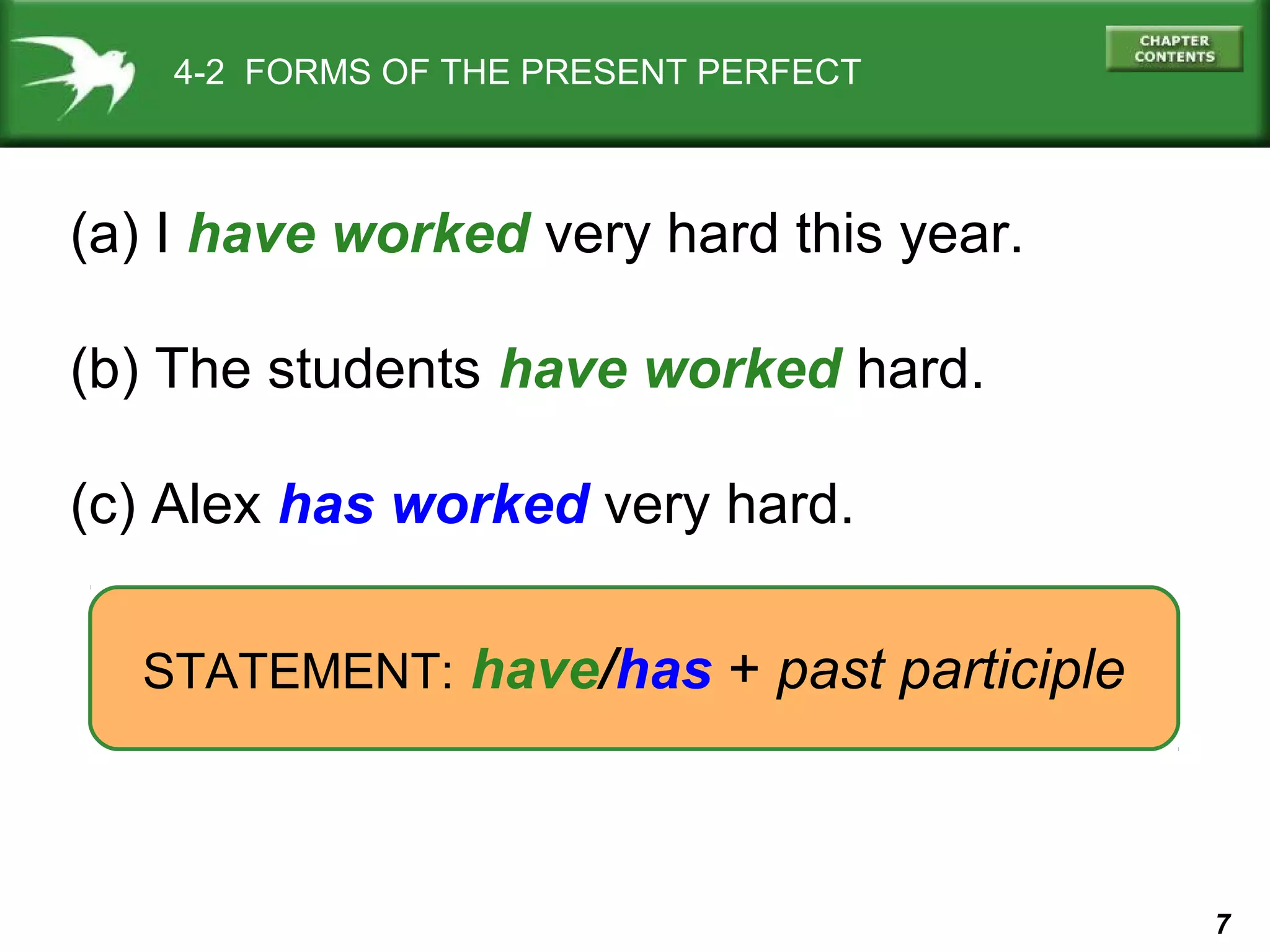 4-2 FORMS OF THE PRESENT PERFECT

CHAPTER CONTENTS

(a) I have worked very hard this year.

(b) The students have worked hard.

(c) Alex has worked very hard.

STATEMENT: have/has + past participle

7